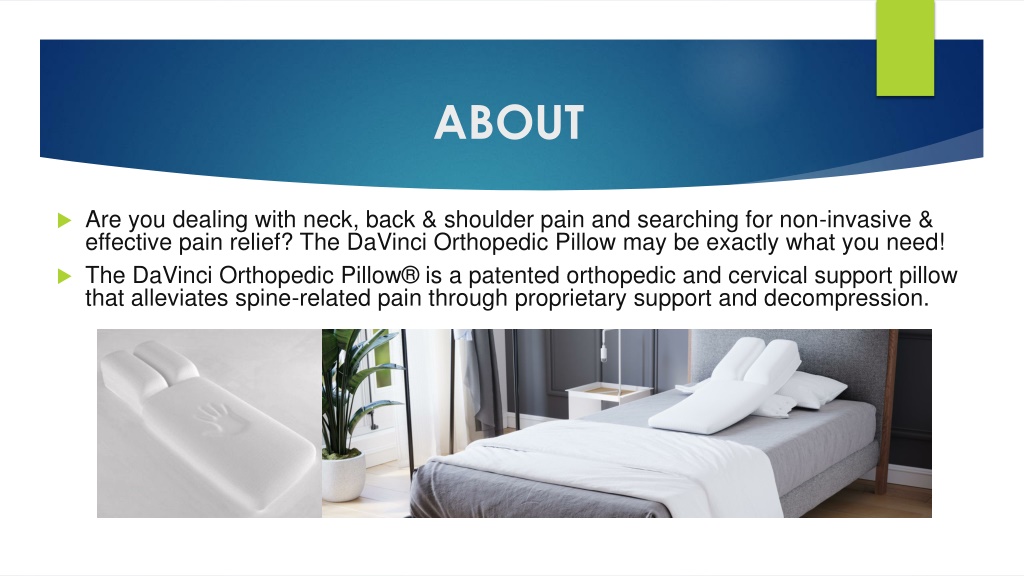 ABOUT

Are you dealing with neck, back & shoulder pain and searching for non-invasive & effective pain relief? The DaVinci Orthopedic Pillow may be exactly what you need!

The DaVinci Orthopedic Pillow® is a patented orthopedic and cervical support pillow that alleviates spine-related pain through proprietary support and decompression.